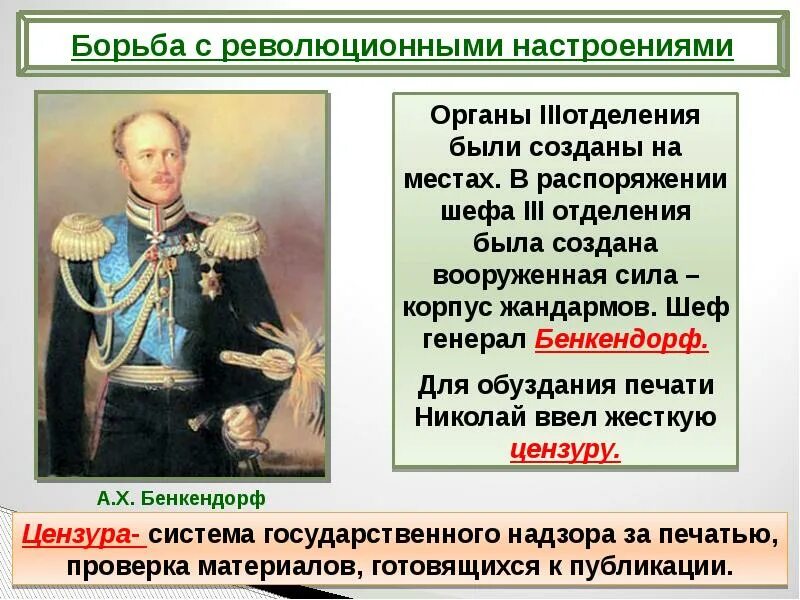 Борьба с революционными настроениями

Органы IIIотделения были созданы на местах. В распоряжении шефа III отделения была создана вооруженная сила – корпус жандармов. Шеф генерал Бенкендорф.

Для обуздания печати Николай ввел жесткую цензуру.

А.Х. Бенкендорф

Цензура- система государственного надзора за печатью, проверка материалов, готовящихся к публикации.